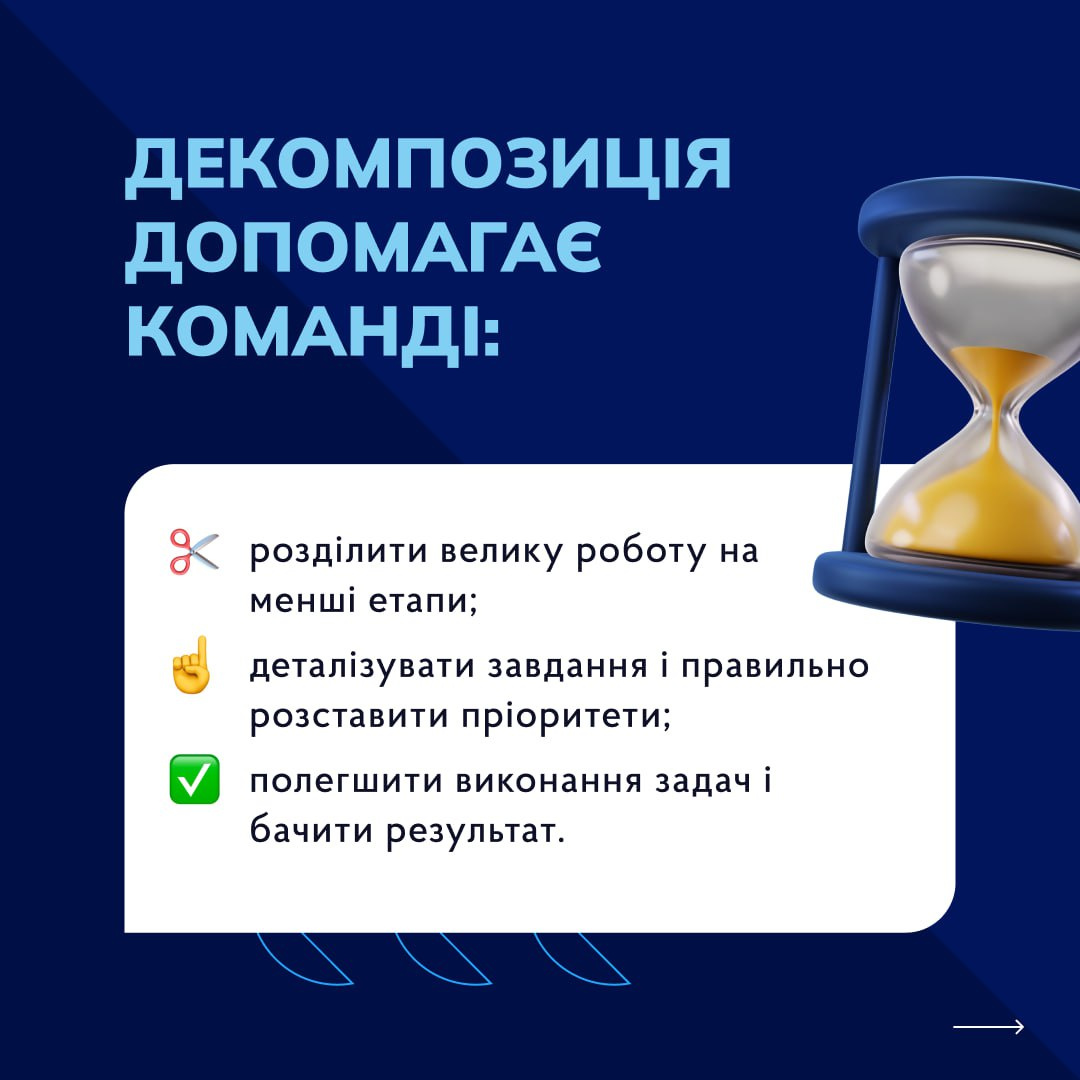 ДЕКОМПОЗИЦІЯ ДОПОМАГАЄ КОМАНДІ:

✂️ розділити велику роботу на менші етапи;

☝️ деталізувати завдання і правильно розставити пріоритети;

✅ полегшити виконання задач і бачити результат.